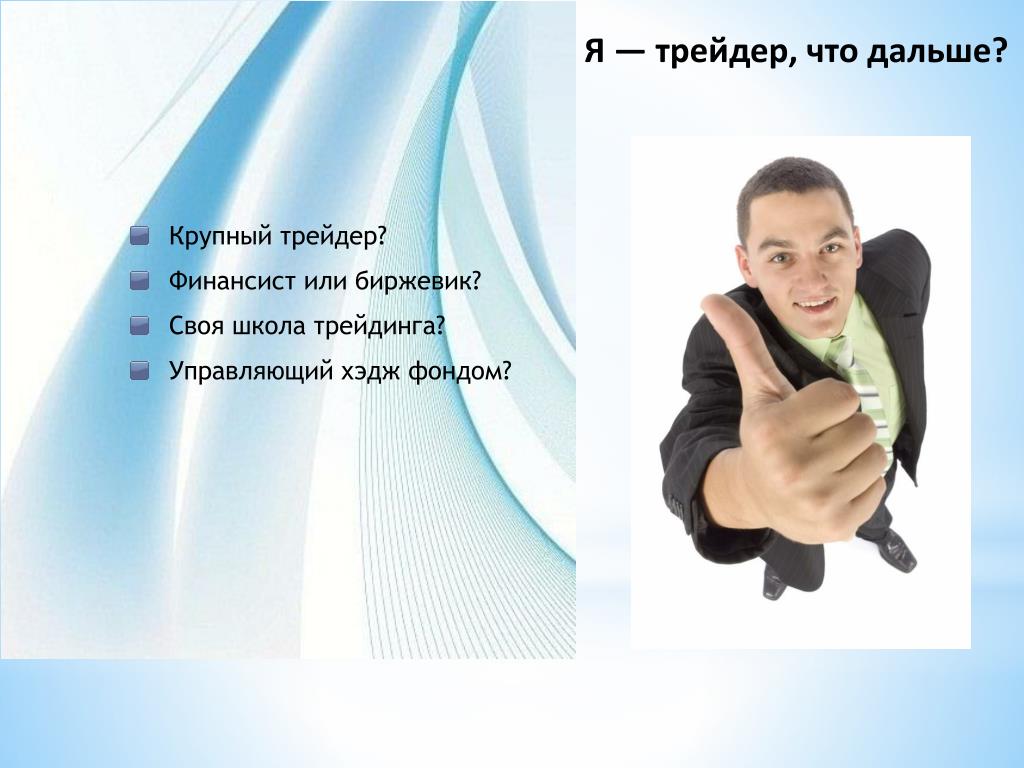 Я — трейдер, что дальше?

Крупный трейдер?
Финансист или биржевик?
Своя школа трейдинга?
Управляющий хэдж фондом?